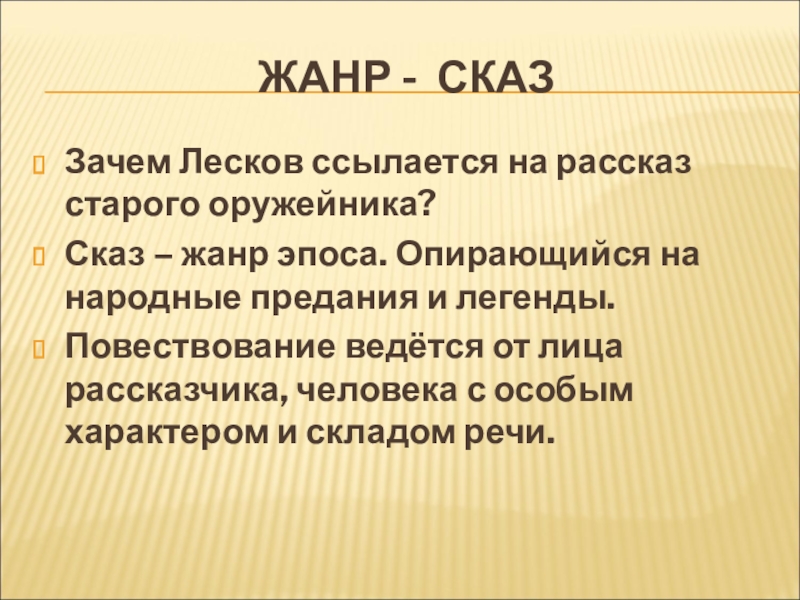 ЖАНР - СКАЗ

Зачем Лесков ссылается на рассказ старого оружейника?

Сказ – жанр эпоса. Опирающийся на народные предания и легенды.

Повествование ведётся от лица рассказчика, человека с особым характером и складом речи.